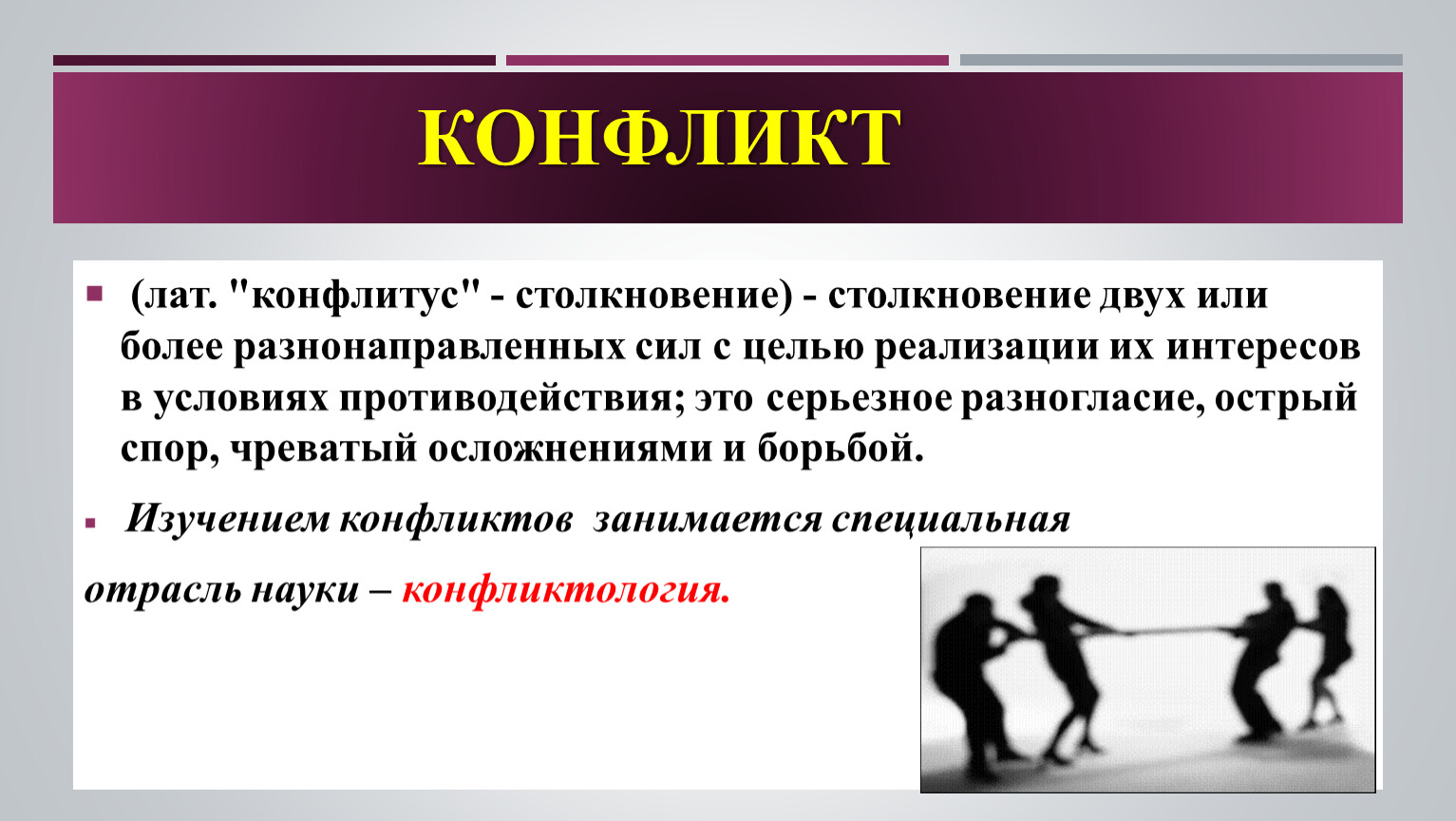 КОНФЛИКТ

(лат. "конфлитус" - столкновение) - столкновение двух или более разнонаправленных сил с целью реализации их интересов в условиях противодействия; это серьезное разногласие, острый спор, чреватый осложнениями и борьбой.

Изучением конфликтов занимается специальная

отрасль науки – конфликтология.